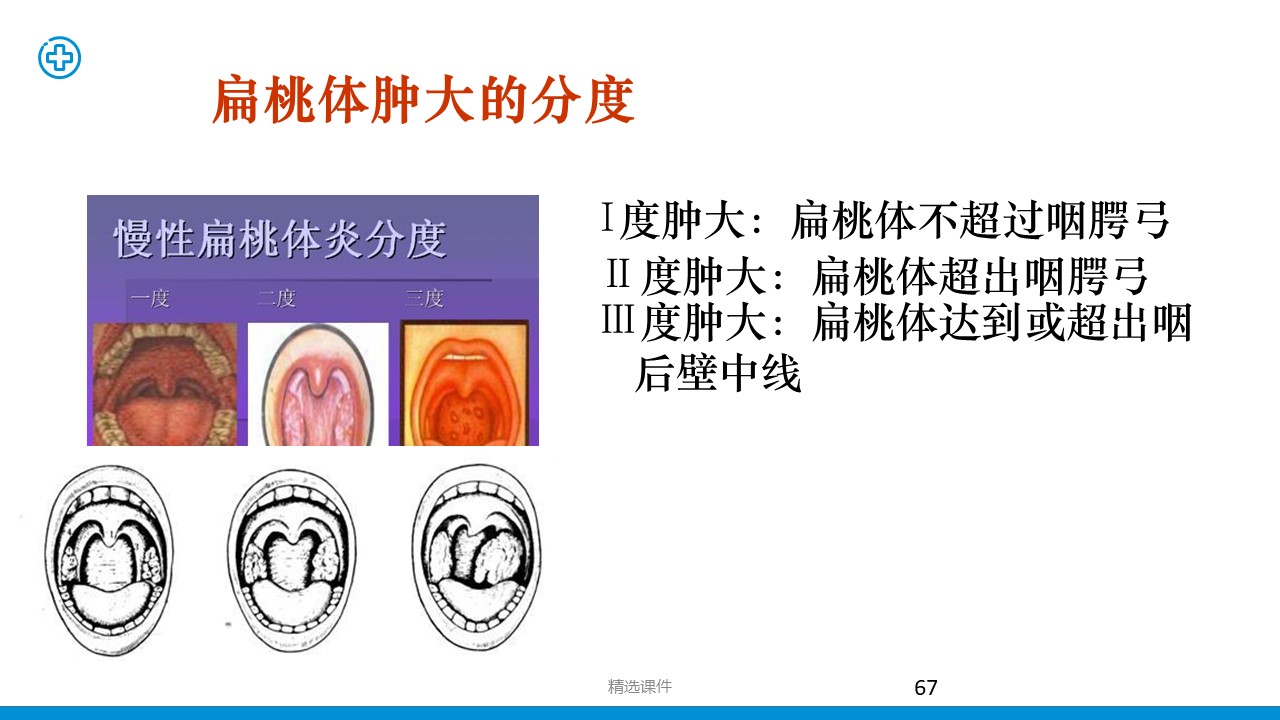 扁桃体肿大的分度

慢性扁桃体炎分度

一度 二度 三度

Ⅰ度肿大：扁桃体不超过咽腭弓
Ⅱ度肿大：扁桃体超出咽腭弓
Ⅲ度肿大：扁桃体达到或超出咽后壁中线

精选课件

67